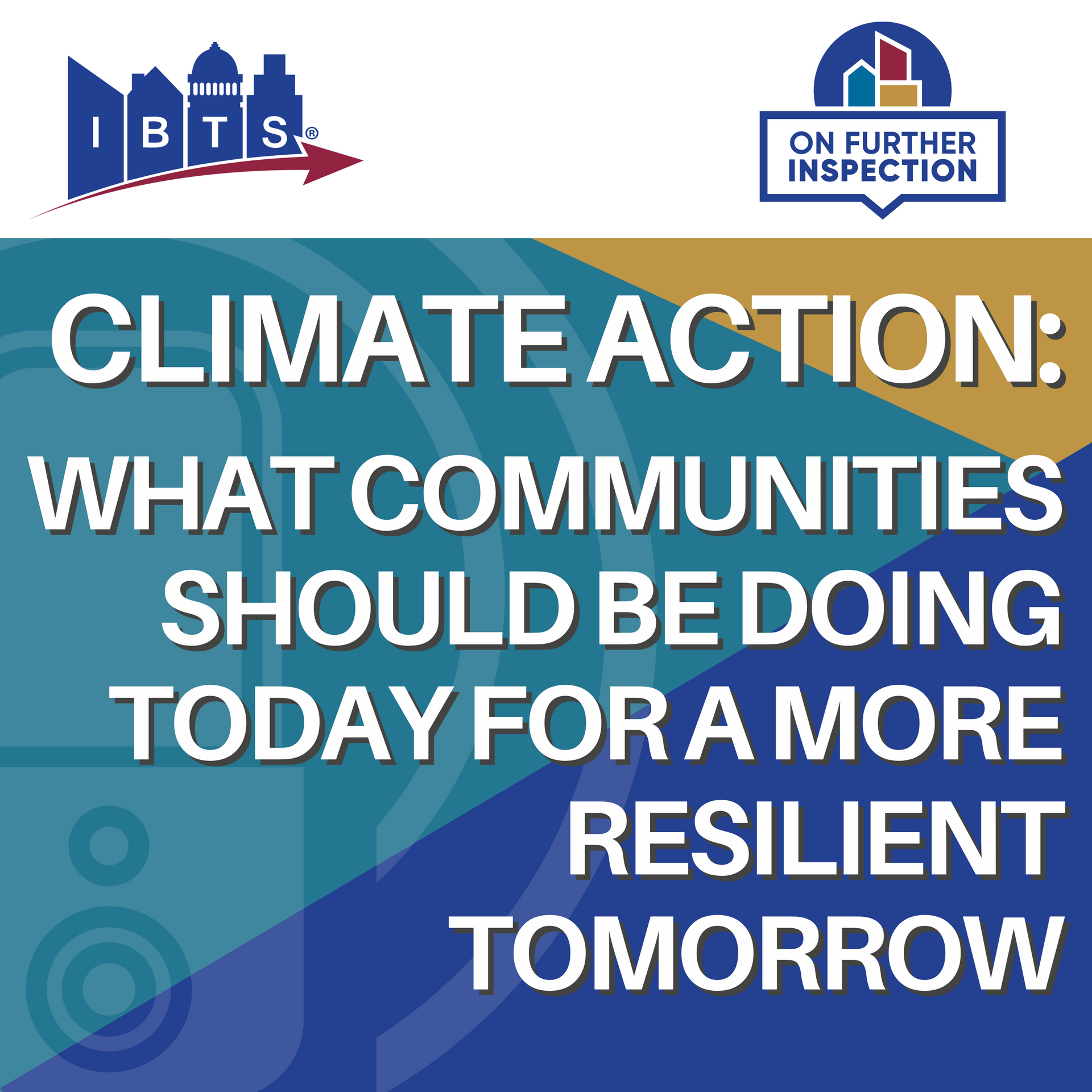 IBTS®

ON FURTHER INSPECTION

CLIMATE ACTION: WHAT COMMUNITIES SHOULD BE DOING TODAY FOR A MORE RESILIENT TOMORROW